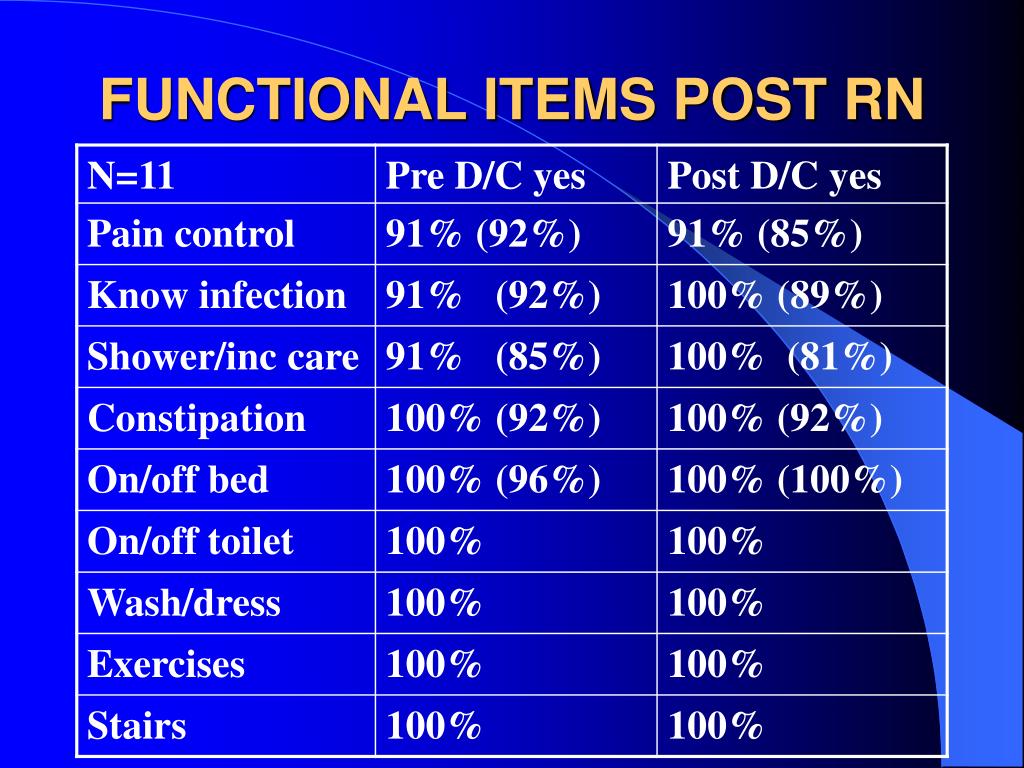 FUNCTIONAL ITEMS POST RN

| N=11 | Pre D/C yes | Post D/C yes |
|---|---|---|
| Pain control | 91% (92%) | 91% (85%) |
| Know infection | 91% (92%) | 100% (89%) |
| Shower/inc care | 91% (85%) | 100% (81%) |
| Constipation | 100% (92%) | 100% (92%) |
| On/off bed | 100% (96%) | 100% (100%) |
| On/off toilet | 100% | 100% |
| Wash/dress | 100% | 100% |
| Exercises | 100% | 100% |
| Stairs | 100% | 100% |